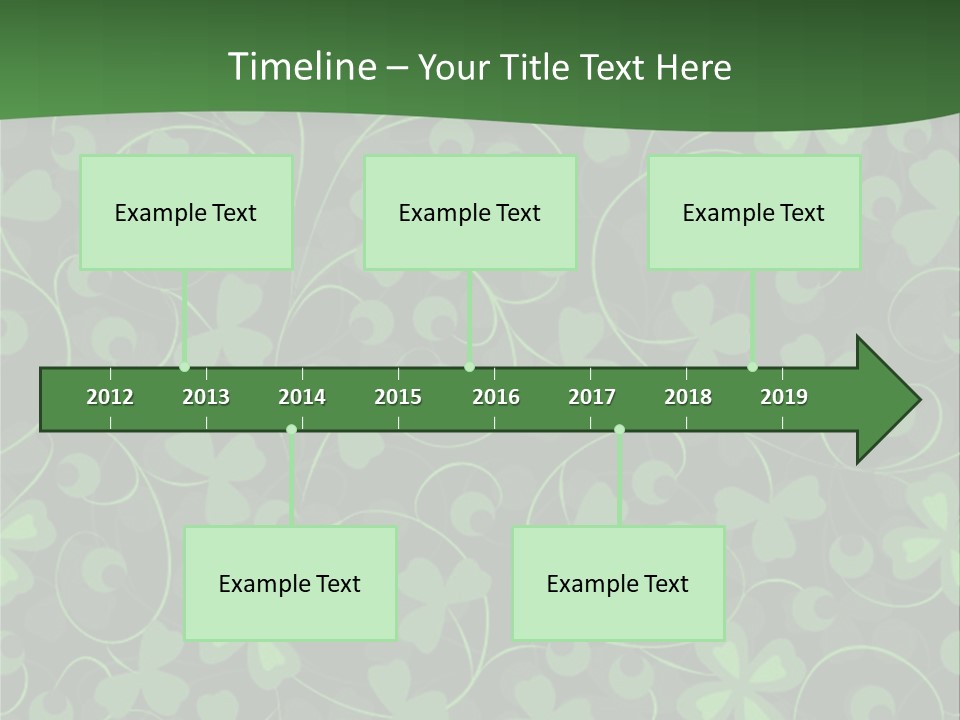 Timeline – Your Title Text Here

Example Text

Example Text

Example Text

2012 2013 2014 2015 2016 2017 2018 2019

Example Text

Example Text